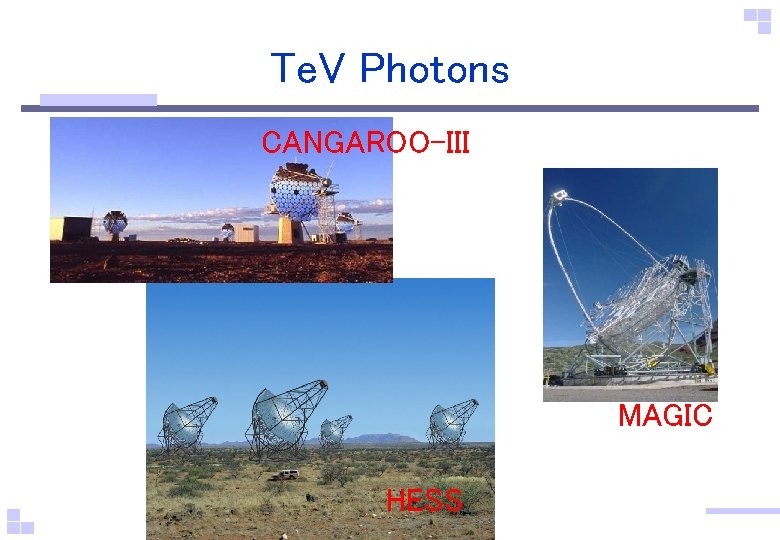 TeV Photons

CANGAROO-III

MAGIC

HESS